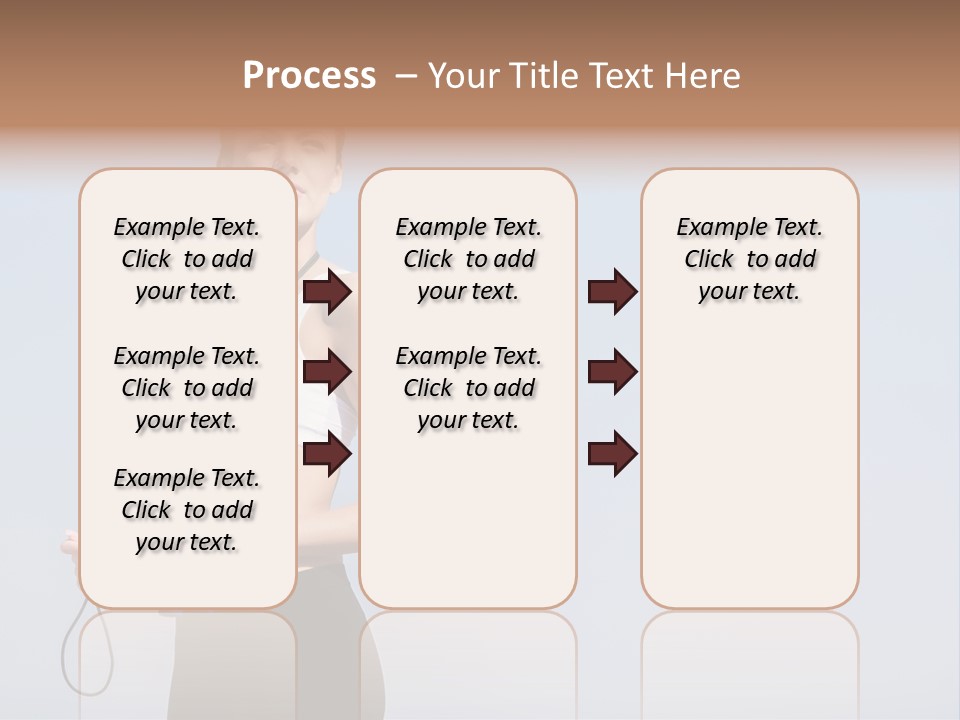 Process – Your Title Text Here

Example Text. Click to add your text.

Example Text. Click to add your text.

Example Text. Click to add your text.

Example Text. Click to add your text.

Example Text. Click to add your text.

Example Text. Click to add your text.